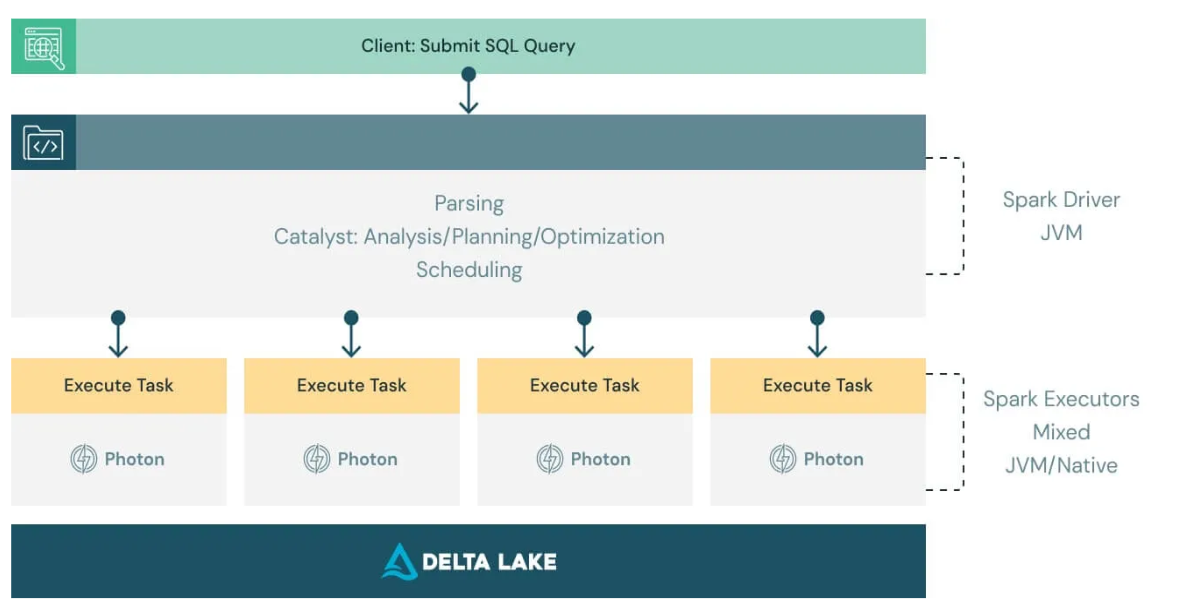 Client: Submit SQL Query

Parsing
Catalyst: Analysis/Planning/Optimization
Scheduling

Spark Driver
JVM

Execute Task

Photon

Execute Task

Photon

Execute Task

Photon

Execute Task

Photon

Spark Executors
Mixed
JVM/Native

DELTA LAKE